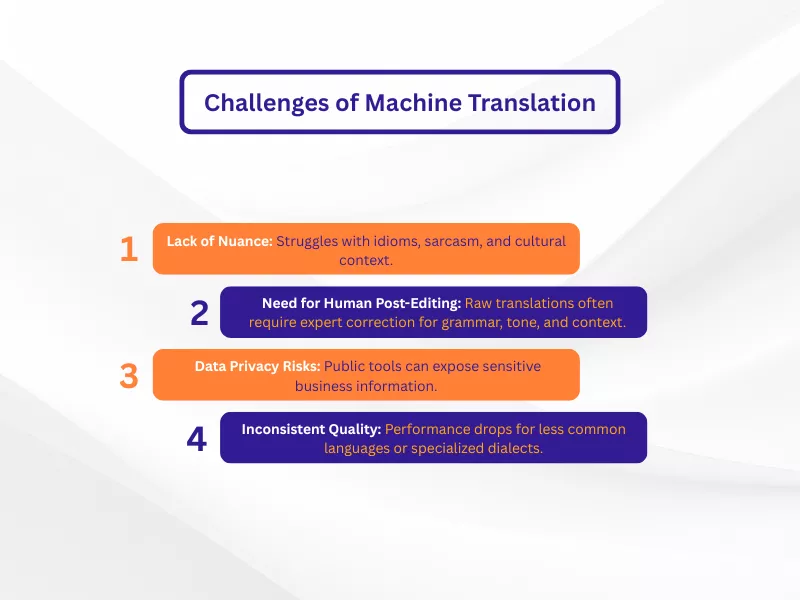 Challenges of Machine Translation

1 Lack of Nuance: Struggles with idioms, sarcasm, and cultural context.

2 Need for Human Post-Editing: Raw translations often require expert correction for grammar, tone, and context.

3 Data Privacy Risks: Public tools can expose sensitive business information.

4 Inconsistent Quality: Performance drops for less common languages or specialized dialects.